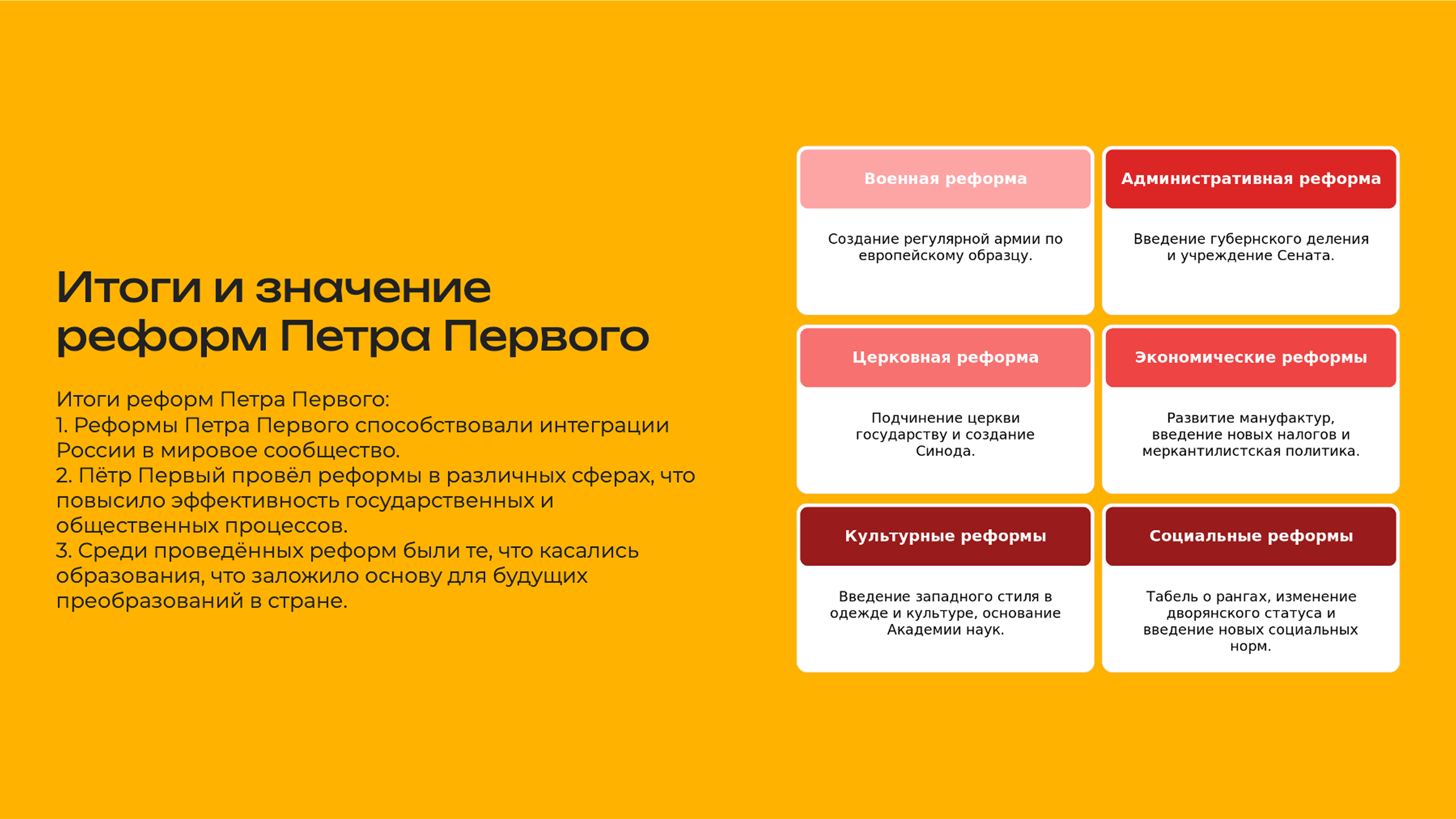 Итоги и значение реформ Петра Первого

Итоги реформ Петра Первого:
1. Реформы Петра Первого способствовали интеграции России в мировое сообщество.
2. Пётр Первый провёл реформы в различных сферах, что повысило эффективность государственных и общественных процессов.
3. Среди проведённых реформ были те, что касались образования, что заложило основу для будущих преобразований в стране.

Военная реформа

Создание регулярной армии по европейскому образцу.

Административная реформа

Введение губернского деления и учреждение Сената.

Церковная реформа

Подчинение церкви государству и создание Синода.

Экономические реформы

Развитие мануфактур, введение новых налогов и меркантилистская политика.

Культурные реформы

Введение западного стиля в одежде и культуре, основание Академии наук.

Социальные реформы

Табель о рангах, изменение дворянского статуса и введение новых социальных норм.